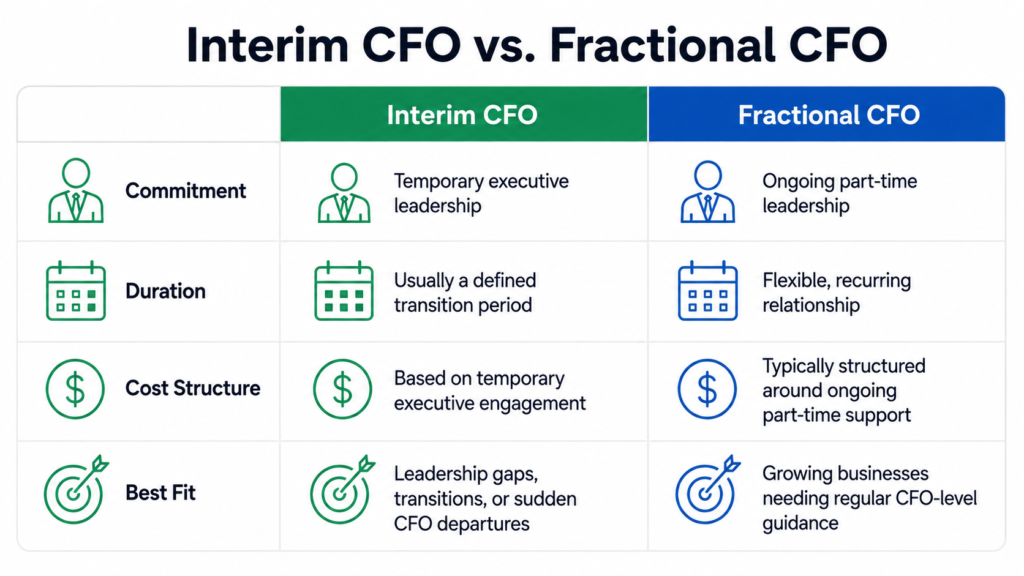 Interim CFO vs. Fractional CFO

| | Interim CFO | Fractional CFO |
|---|---|---|
| Commitment | Temporary executive leadership | Ongoing part-time leadership |
| Duration | Usually a defined transition period | Flexible, recurring relationship |
| Cost Structure | Based on temporary executive engagement | Typically structured around ongoing part-time support |
| Best Fit | Leadership gaps, transitions, or sudden CFO departures | Growing businesses needing regular CFO-level guidance |